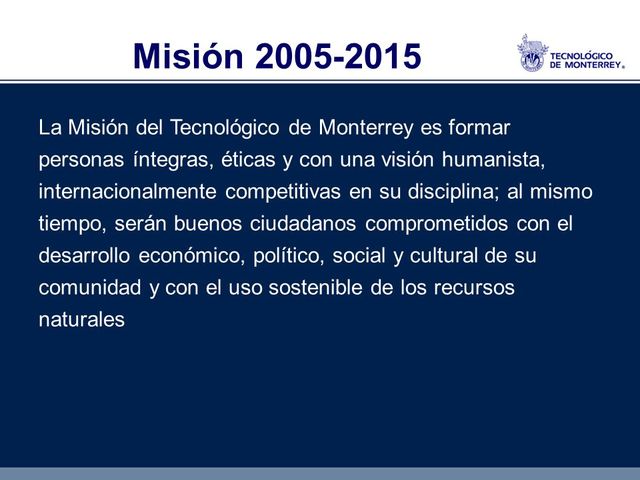 Misión 2005-2015

TECNOLÓGICO DE MONTERREY®

La Misión del Tecnológico de Monterrey es formar personas íntegras, éticas y con una visión humanista, internacionalmente competitivas en su disciplina; al mismo tiempo, serán buenos ciudadanos comprometidos con el desarrollo económico, político, social y cultural de su comunidad y con el uso sostenible de los recursos naturales